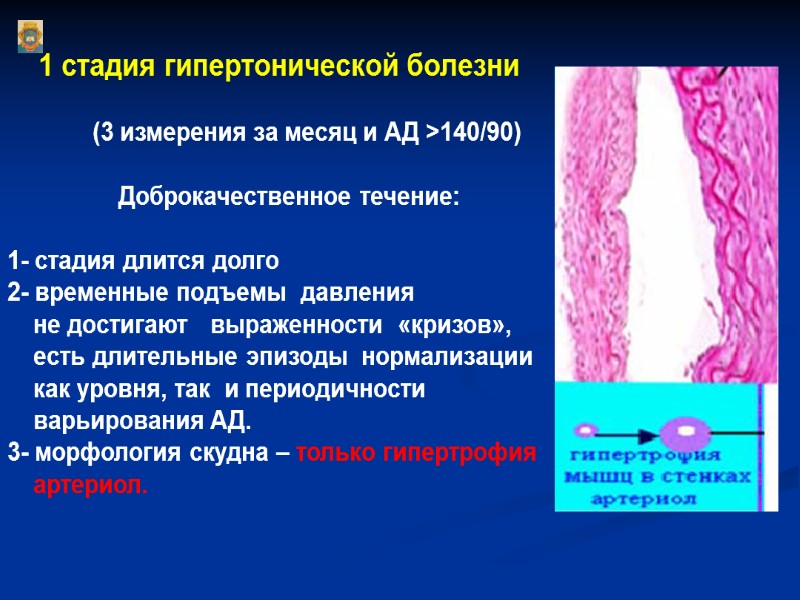 1 стадия гипертонической болезни

(3 измерения за месяц и АД >140/90)

Доброкачественное течение:

1- стадия длится долго
2- временные подъемы давления не достигают выраженности «кризов», есть длительные эпизоды нормализации как уровня, так и периодичности варьирования АД.
3- морфология скудна – только гипертрофия артериол.

гипертрофия мышц в стенках артериол